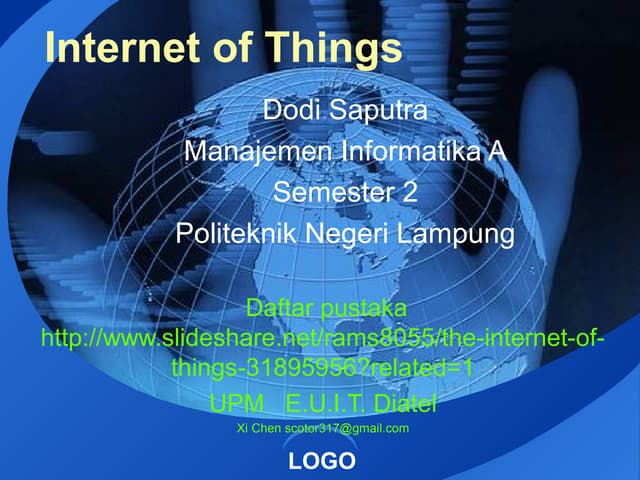 Internet of Things

Dodi Saputra
Manajemen Informatika A
Semester 2
Politeknik Negeri Lampung

Daftar pustaka
http://www.slideshare.net/rams8055/the-internet-of-things-31895956?related=1
UPM E.U.I.T. Diatel
Xi Chen scotor317@gmail.com

LOGO